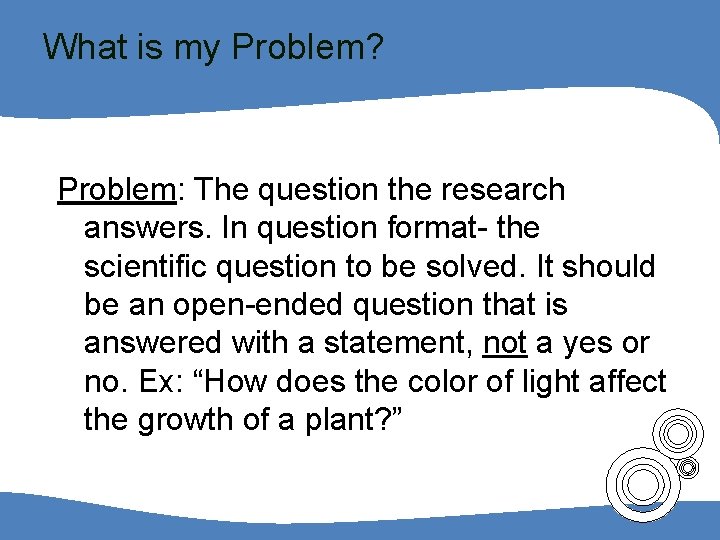 What is my Problem?

Problem: The question the research answers. In question format- the scientific question to be solved. It should be an open-ended question that is answered with a statement, not a yes or no. Ex: “How does the color of light affect the growth of a plant?”